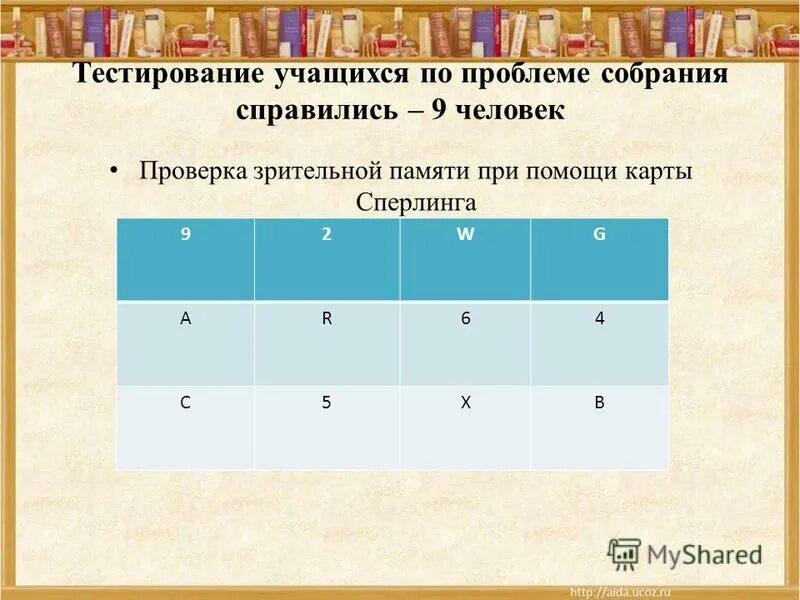 Тестирование учащихся по проблеме собрания справились – 9 человек

• Проверка зрительной памяти при помощи карты Сперлинга

| 9 | 2 | W | G |
|---|---|---|---|
| A | R | 6 | 4 |
| C | 5 | X | B |

MyShared

http://aida.ucoz.ru